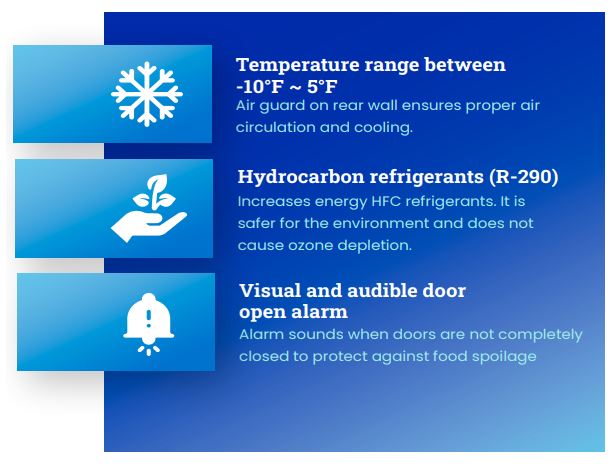 Temperature range between -10°F ~ 5°F
Air guard on rear wall ensures proper air circulation and cooling.

Hydrocarbon refrigerants (R-290)
Increases energy HFC refrigerants. It is safer for the environment and does not cause ozone depletion.

Visual and audible door open alarm
Alarm sounds when doors are not completely closed to protect against food spoilage